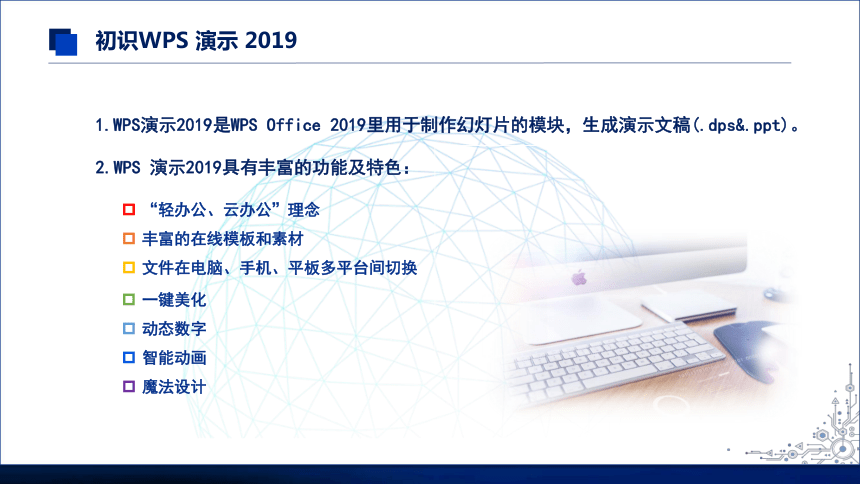 初识WPS 演示 2019

1.WPS演示2019是WPS Office 2019里用于制作幻灯片的模块，生成演示文稿(.dps&.ppt)。

2.WPS 演示2019具有丰富的功能及特色：

“轻办公、云办公”理念

丰富的在线模板和素材

文件在电脑、手机、平板多平台间切换

一键美化

动态数字

智能动画

魔法设计